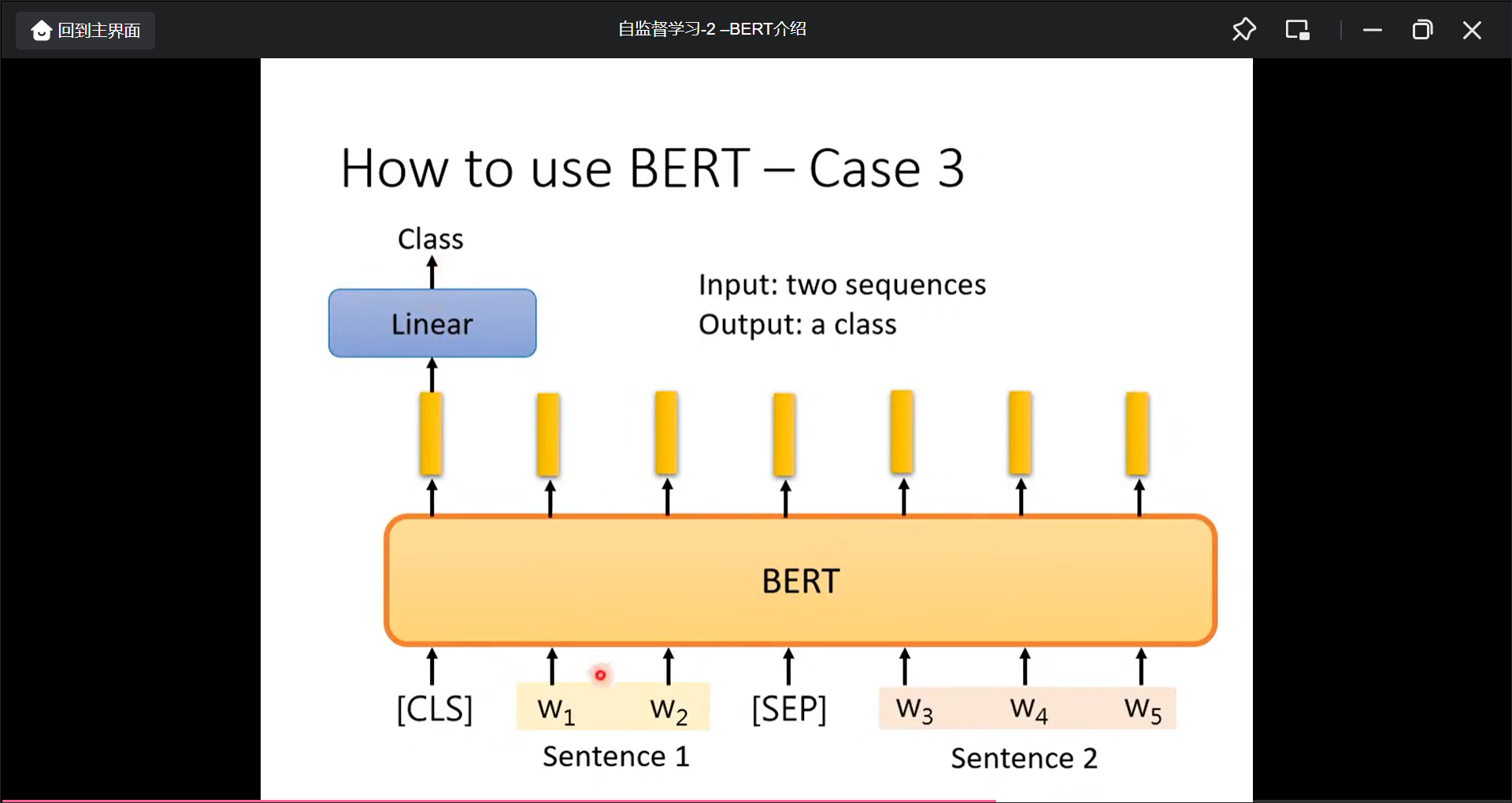 回到主界面

自监督学习-2 –BERT介绍

How to use BERT – Case 3

Class

Linear

Input: two sequences
Output: a class

BERT

[CLS] $w_1$ $w_2$ [SEP] $w_3$ $w_4$ $w_5$

Sentence 1

Sentence 2